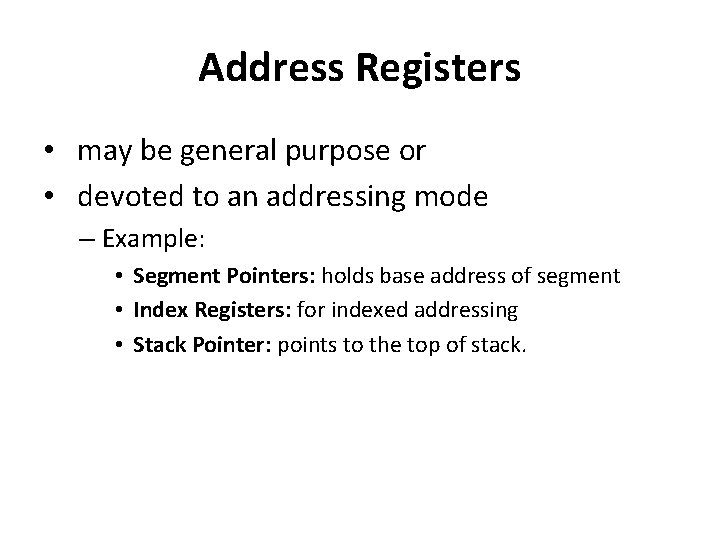 Address Registers

• may be general purpose or
• devoted to an addressing mode
– Example:
• Segment Pointers: holds base address of segment
• Index Registers: for indexed addressing
• Stack Pointer: points to the top of stack.